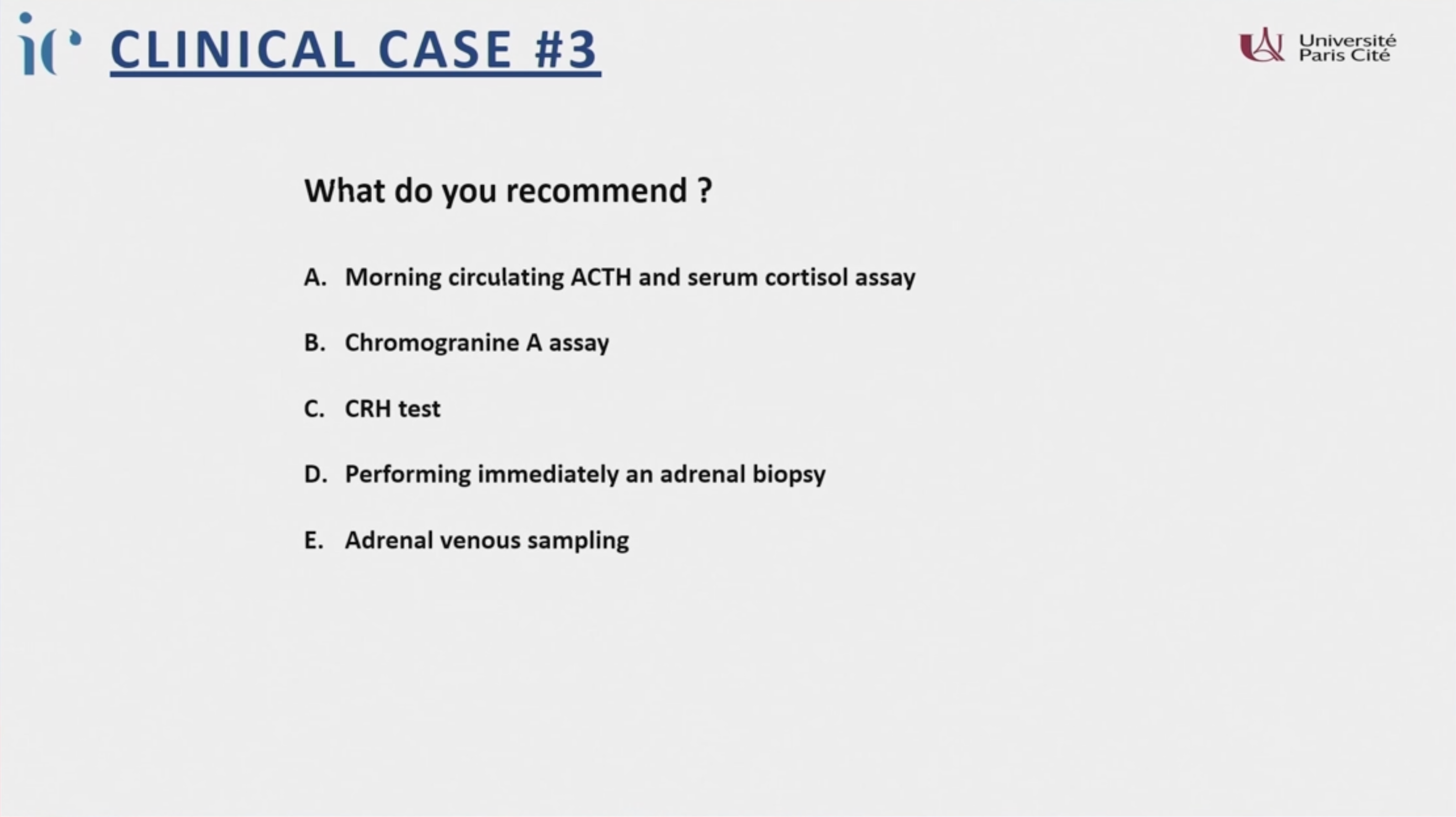 CLINICAL CASE #3

Université Paris Cité

What do you recommend ?

A. Morning circulating ACTH and serum cortisol assay

B. Chromogranine A assay

C. CRH test

D. Performing immediately an adrenal biopsy

E. Adrenal venous sampling